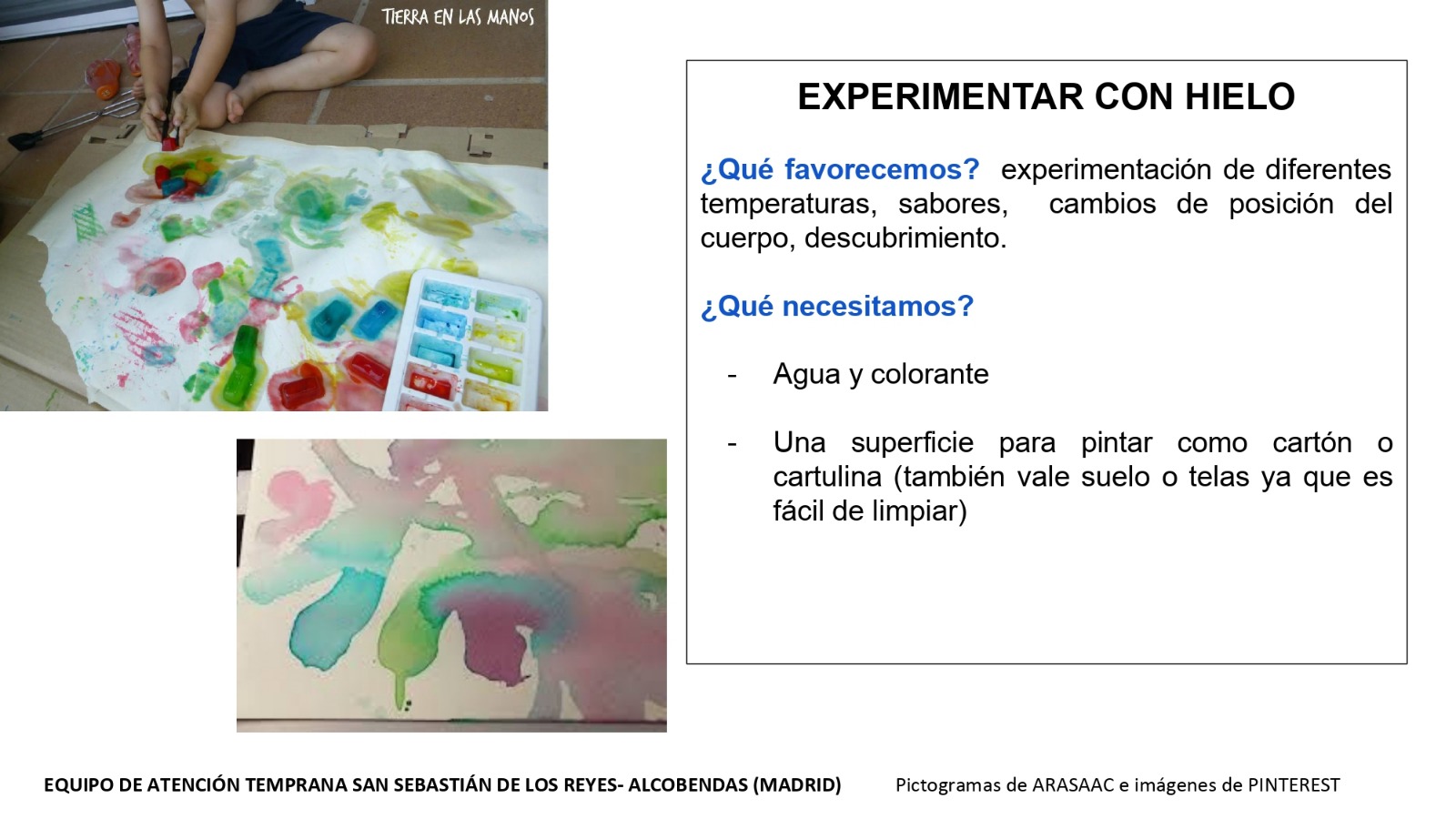 TIERRA EN LAS MANOS

EXPERIMENTAR CON HIELO

¿Qué favorecemos? experimentación de diferentes temperaturas, sabores, cambios de posición del cuerpo, descubrimiento.

¿Qué necesitamos?

- Agua y colorante

- Una superficie para pintar como cartón o cartulina (también vale suelo o telas ya que es fácil de limpiar)

EQUIPO DE ATENCIÓN TEMPRANA SAN SEBASTIÁN DE LOS REYES- ALCOBENDAS (MADRID)

Pictogramas de ARASAAC e imágenes de PINTEREST